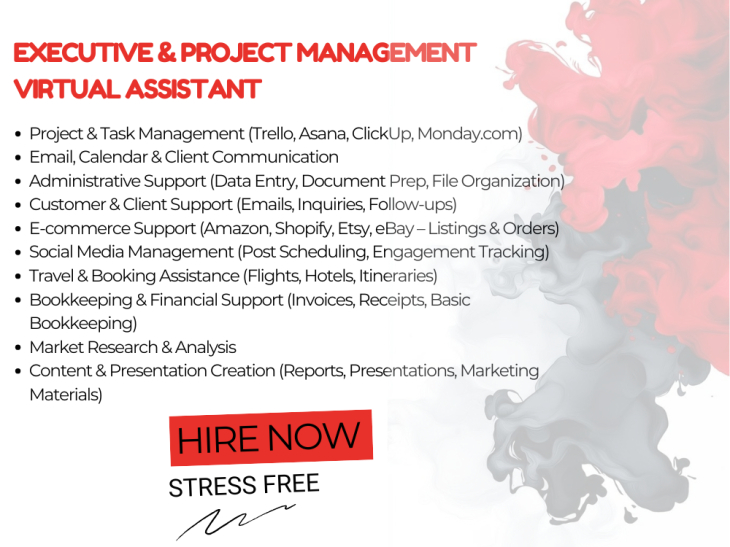 EXECUTIVE & PROJECT MANAGEMENT VIRTUAL ASSISTANT

- Project & Task Management (Trello, Asana, ClickUp, Monday.com)
- Email, Calendar & Client Communication
- Administrative Support (Data Entry, Document Prep, File Organization)
- Customer & Client Support (Emails, Inquiries, Follow-ups)
- E-commerce Support (Amazon, Shopify, Etsy, eBay – Listings & Orders)
- Social Media Management (Post Scheduling, Engagement Tracking)
- Travel & Booking Assistance (Flights, Hotels, Itineraries)
- Bookkeeping & Financial Support (Invoices, Receipts, Basic Bookkeeping)
- Market Research & Analysis
- Content & Presentation Creation (Reports, Presentations, Marketing Materials)

HIRE NOW

STRESS FREE